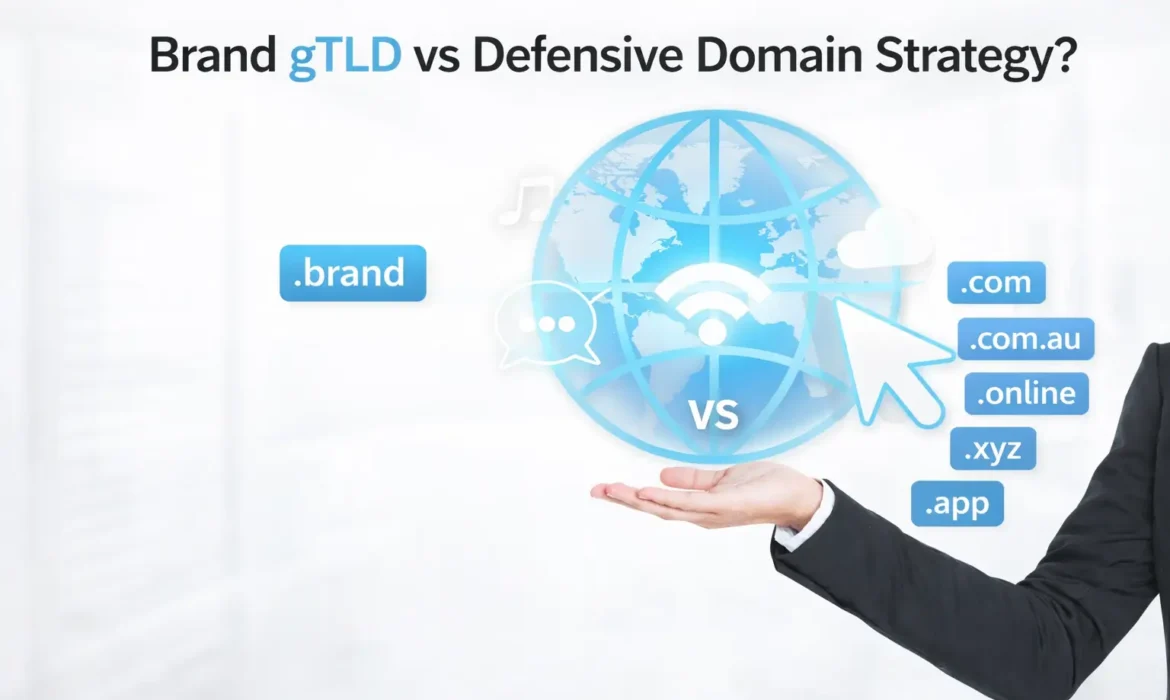 Brand gTLD vs Defensive Domain Strategy?

.brand

VS

.com

.com.au

.online

.xyz

.app